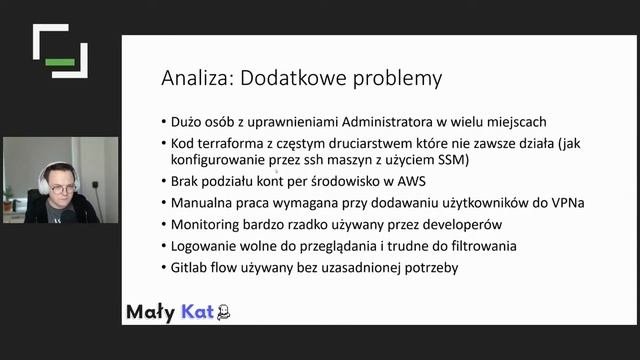 Analiza: Dodatkowe problemy

• Dużo osób z uprawnieniami Administratora w wielu miejscach
• Kod terraforma z częstym druciarstwem które nie zawsze działa (jak konfigurowanie przez ssh maszyn z użyciem SSM)
• Brak podziału kont per środowisko w AWS
• Manualna praca wymagana przy dodawaniu użytkowników do VPNa
• Monitoring bardzo rzadko używany przez developerów
• Logowanie wolne do przeglądania i trudne do filtrowania
• Gitlab flow używany bez uzasadnionej potrzeby

Mały Kat